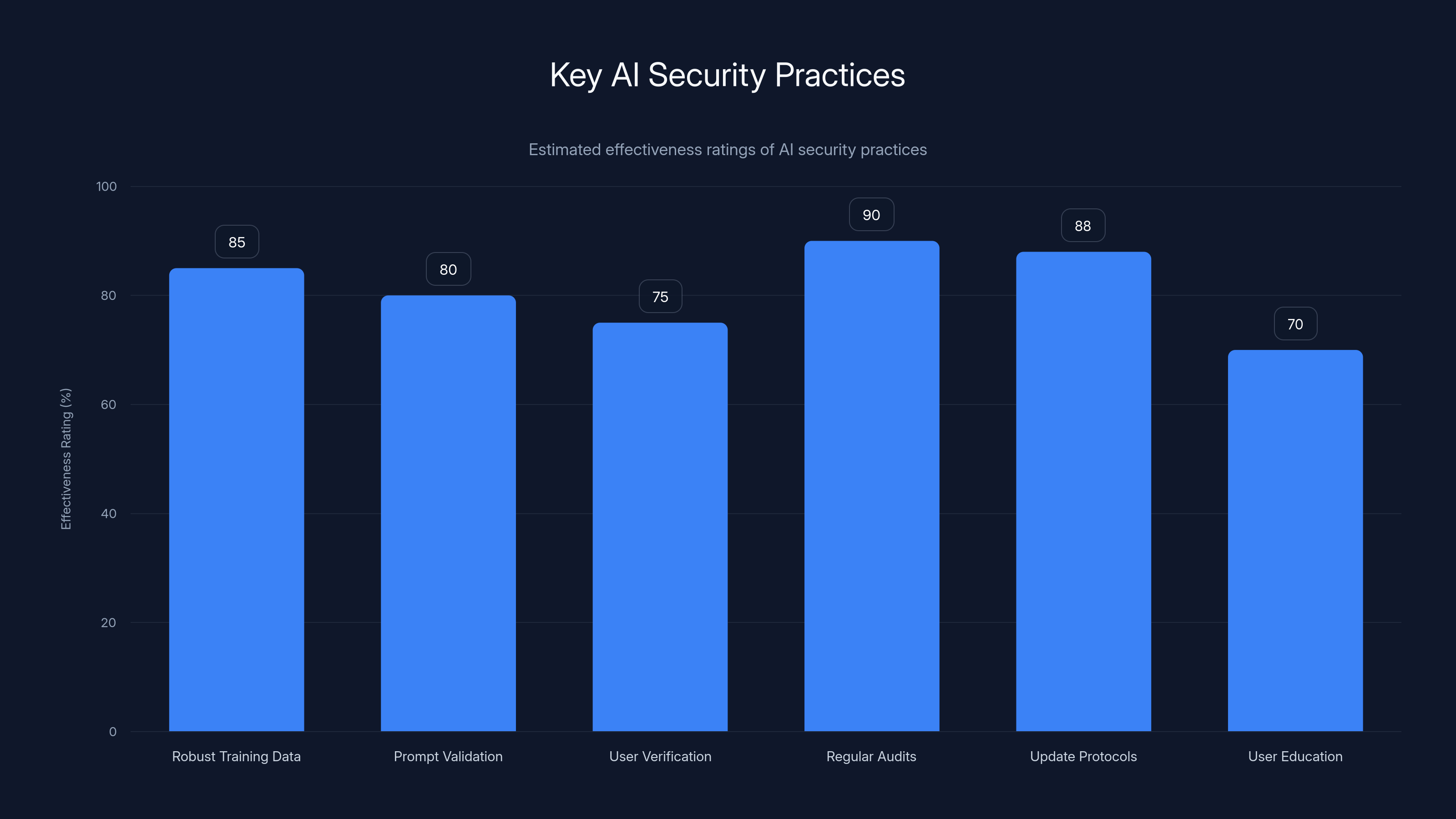 Key AI Security Practices

Estimated effectiveness ratings of AI security practices

Effectiveness Rating (%)

100
80
60
40
20
0

85
80
75
90
88
70

Robust Training Data
Prompt Validation
User Verification
Regular Audits
Update Protocols
User Education